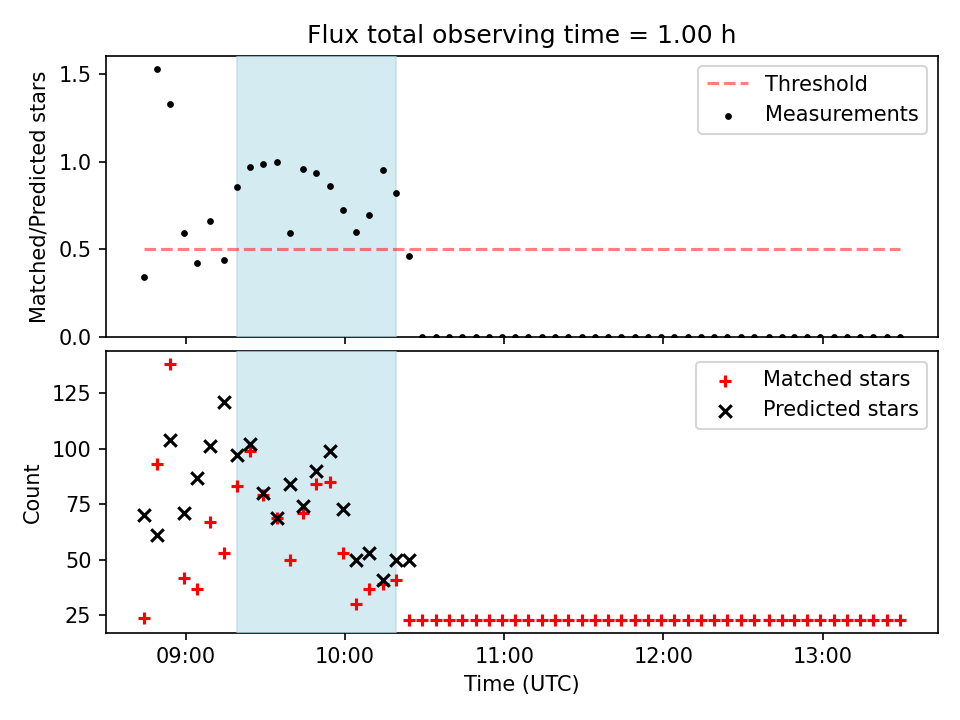 Flux total observing time = 1.00 h

Matched/Predicted stars

1.5
1.0
0.5
0.0

Threshold
Measurements

Count

125
100
75
50
25

Matched stars
Predicted stars

09:00
10:00
11:00
12:00
13:00

Time (UTC)